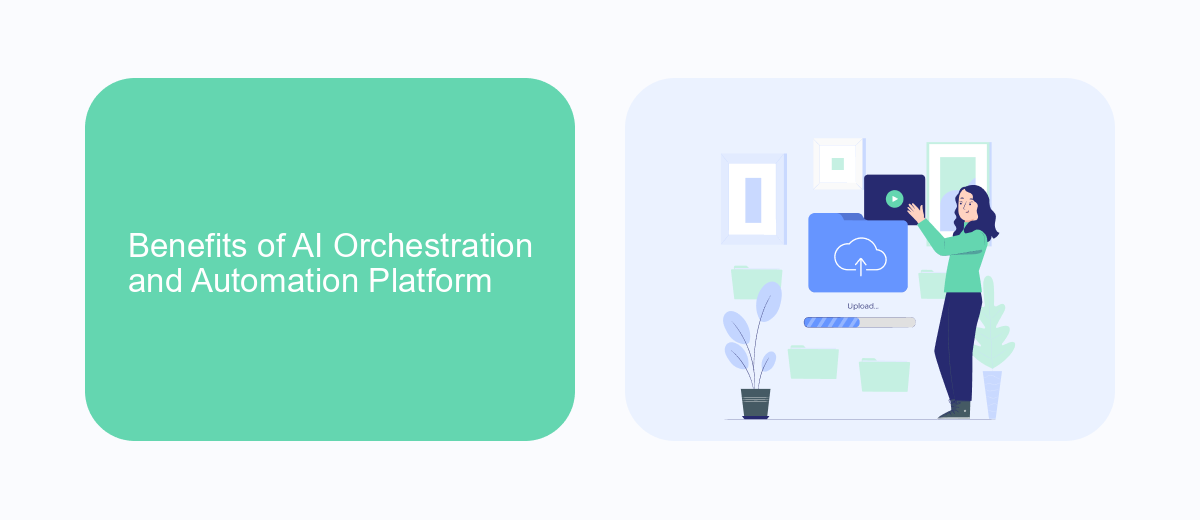 Benefits of AI Orchestration and Automation Platform

Upload...